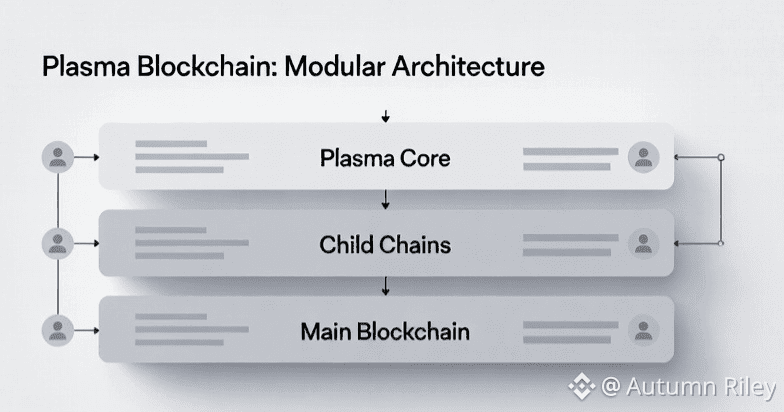 Plasma Blockchain: Modular Architecture

Plasma Core

Child Chains

Main Blockchain

@ Autumn Riley